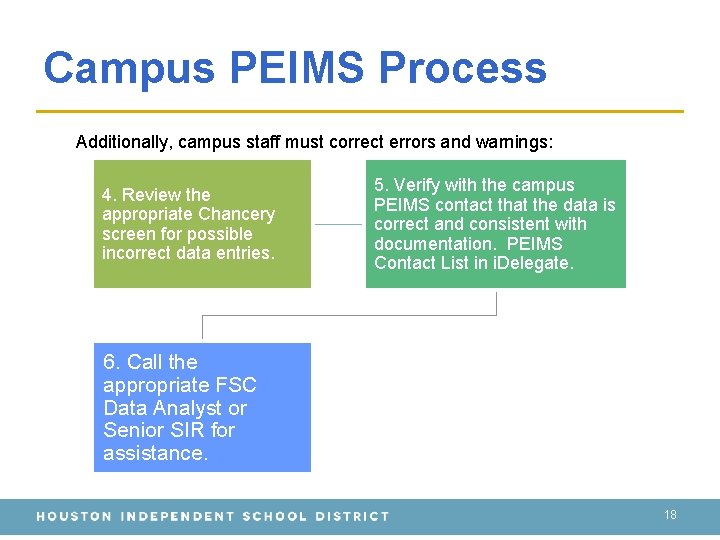 Campus PEIMS Process

Additionally, campus staff must correct errors and warnings:

4. Review the appropriate Chancery screen for possible incorrect data entries.

5. Verify with the campus PEIMS contact that the data is correct and consistent with documentation. PEIMS Contact List in iDelegate.

6. Call the appropriate FSC Data Analyst or Senior SIR for assistance.

HOUSTON INDEPENDENT SCHOOL DISTRICT

18